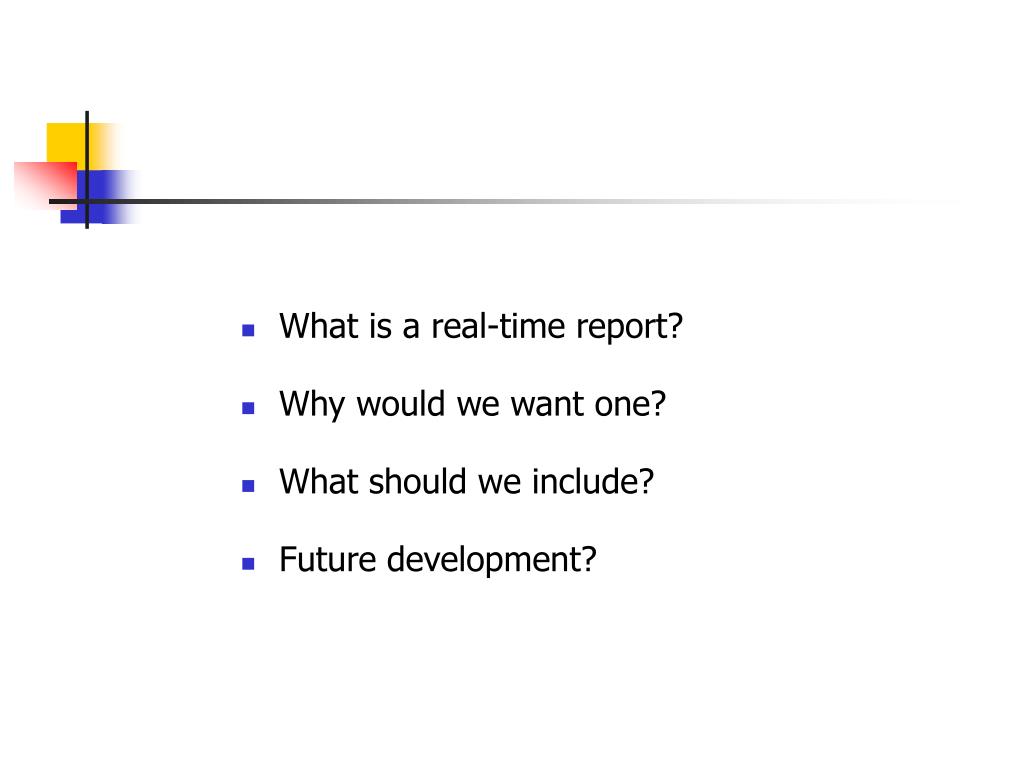 - What is a real-time report?
- Why would we want one?
- What should we include?
- Future development?